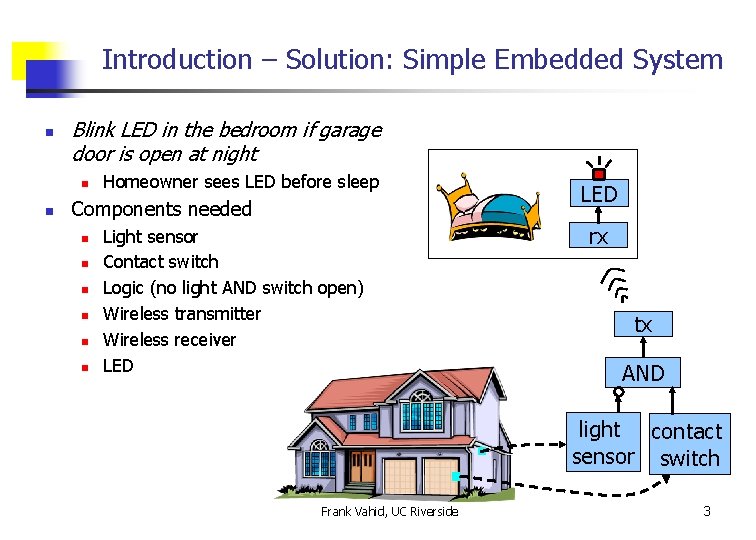 Introduction – Solution: Simple Embedded System

Blink LED in the bedroom if garage door is open at night

Homeowner sees LED before sleep

Components needed

Light sensor

Contact switch

Logic (no light AND switch open)

Wireless transmitter

Wireless receiver

LED

LED

rx

tx

AND

light sensor

contact switch

Frank Vahid, UC Riverside

3